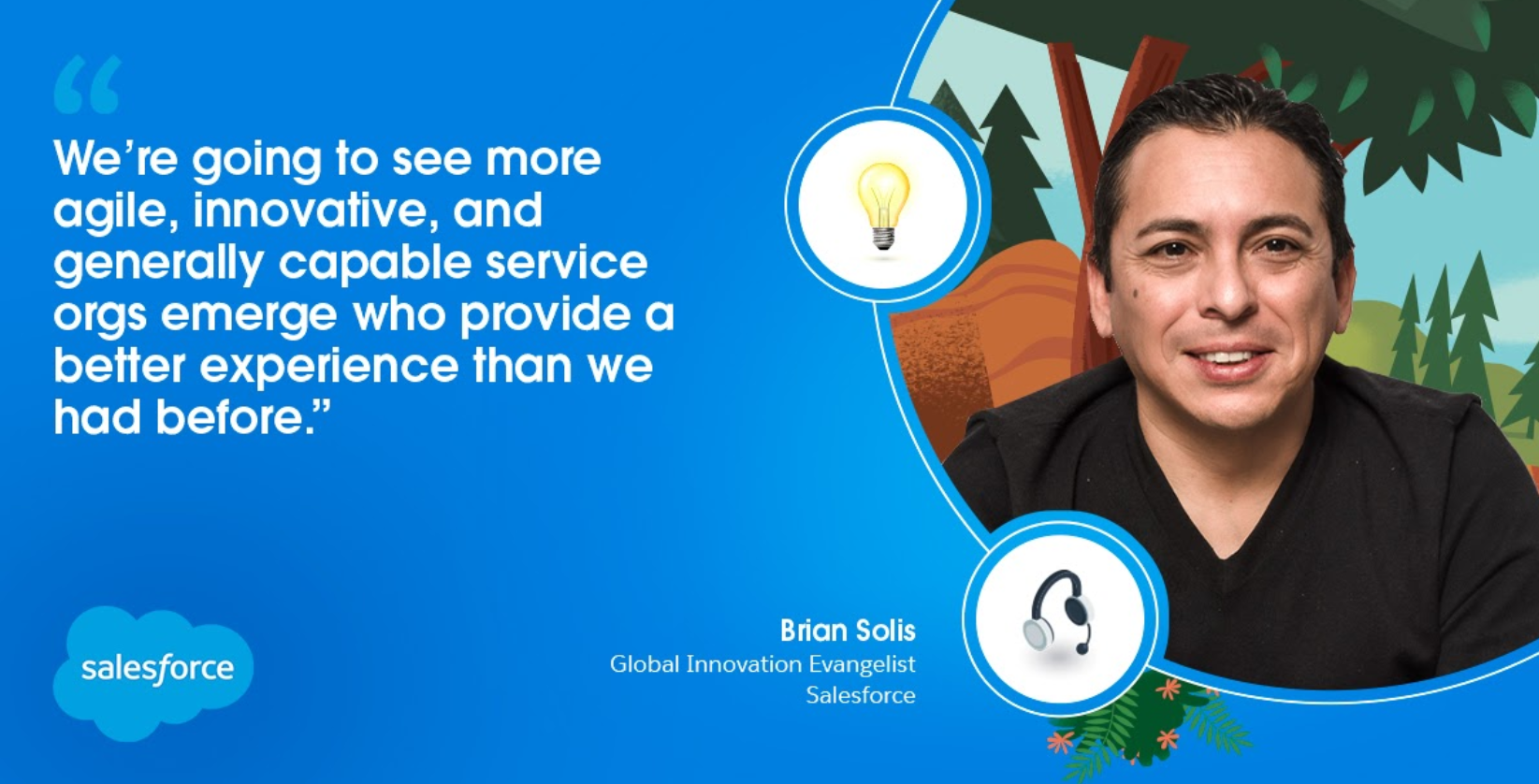 “

We’re going to see more agile, innovative, and generally capable service orgs emerge who provide a better experience than we had before.”

salesforce

Brian Solis
Global Innovation Evangelist
Salesforce